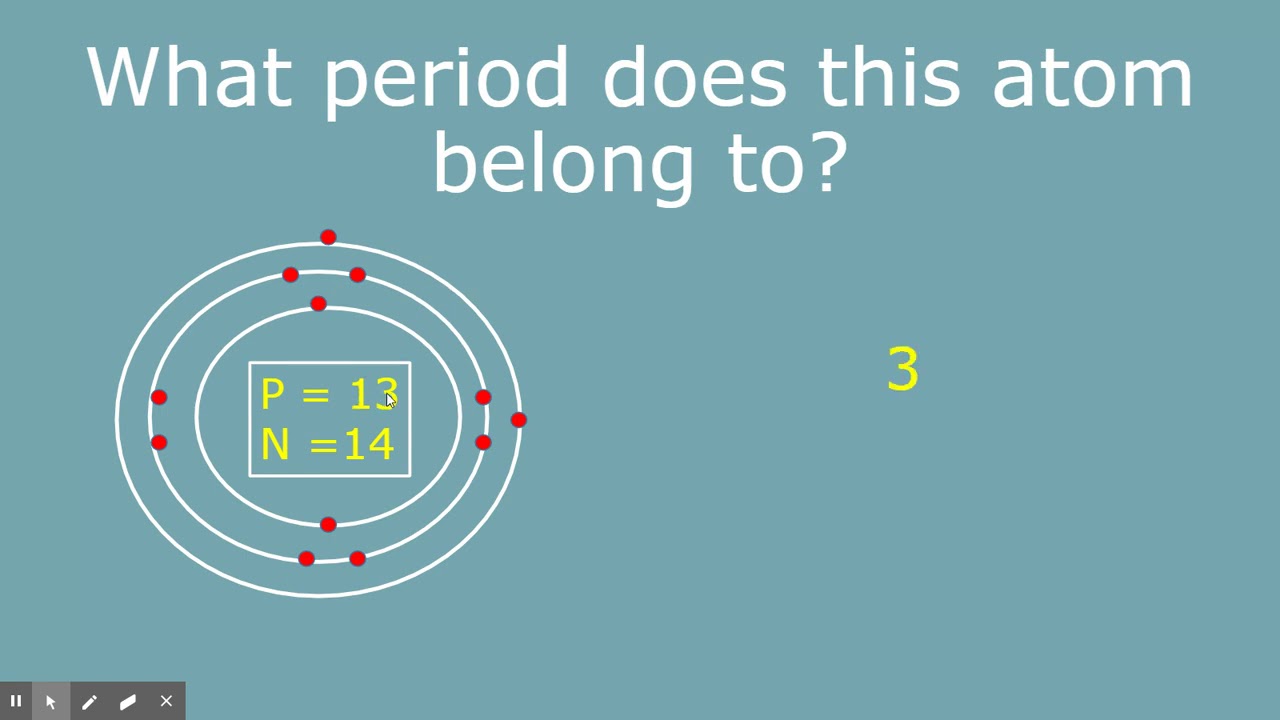 What period does this atom belong to?

P = 13
N =14

3